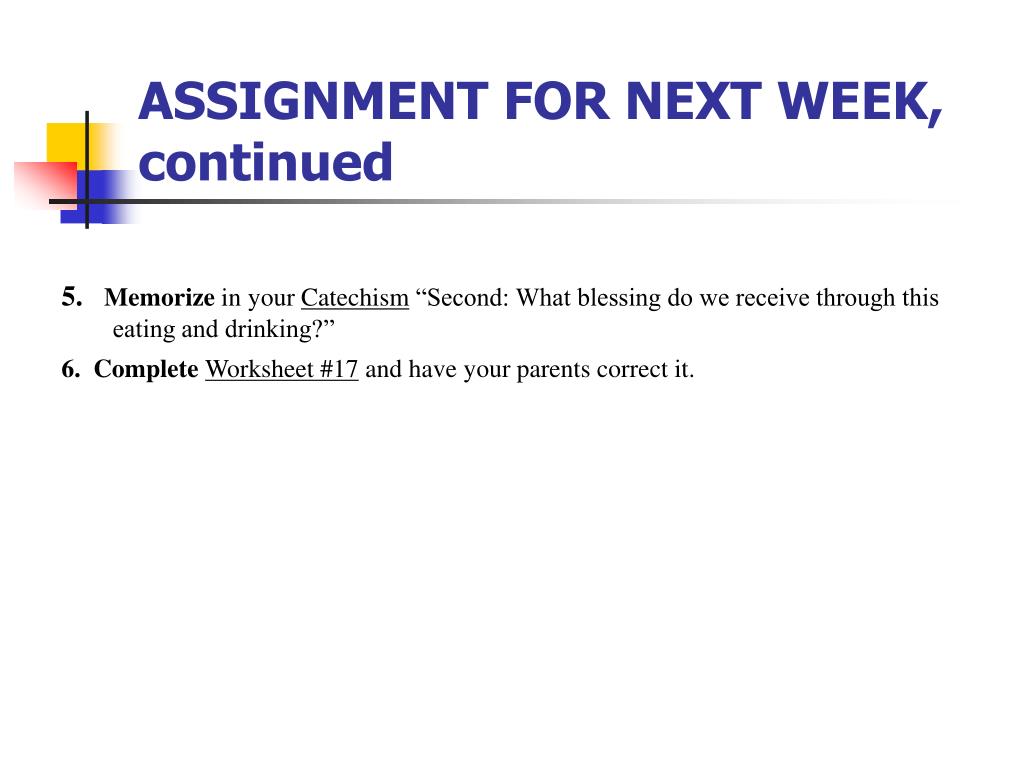 ASSIGNMENT FOR NEXT WEEK, continued

5. Memorize in your Catechism “Second: What blessing do we receive through this eating and drinking?”

6. Complete Worksheet #17 and have your parents correct it.